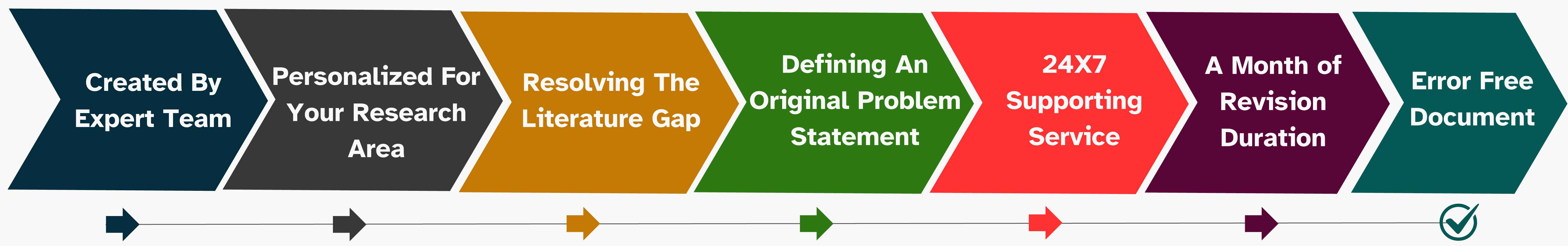 Created By Expert Team

Personalized For Your Research Area

Resolving The Literature Gap

Defining An Original Problem Statement

24X7 Supporting Service

A Month of Revision Duration

Error Free Document